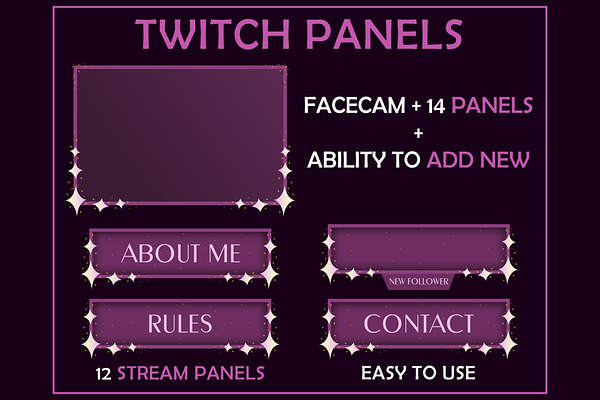 TWITCH PANELS

FACECAM + 14 PANELS
+
ABILITY TO ADD NEW

ABOUT ME

NEW FOLLOWER

RULES

CONTACT

12 STREAM PANELS

EASY TO USE